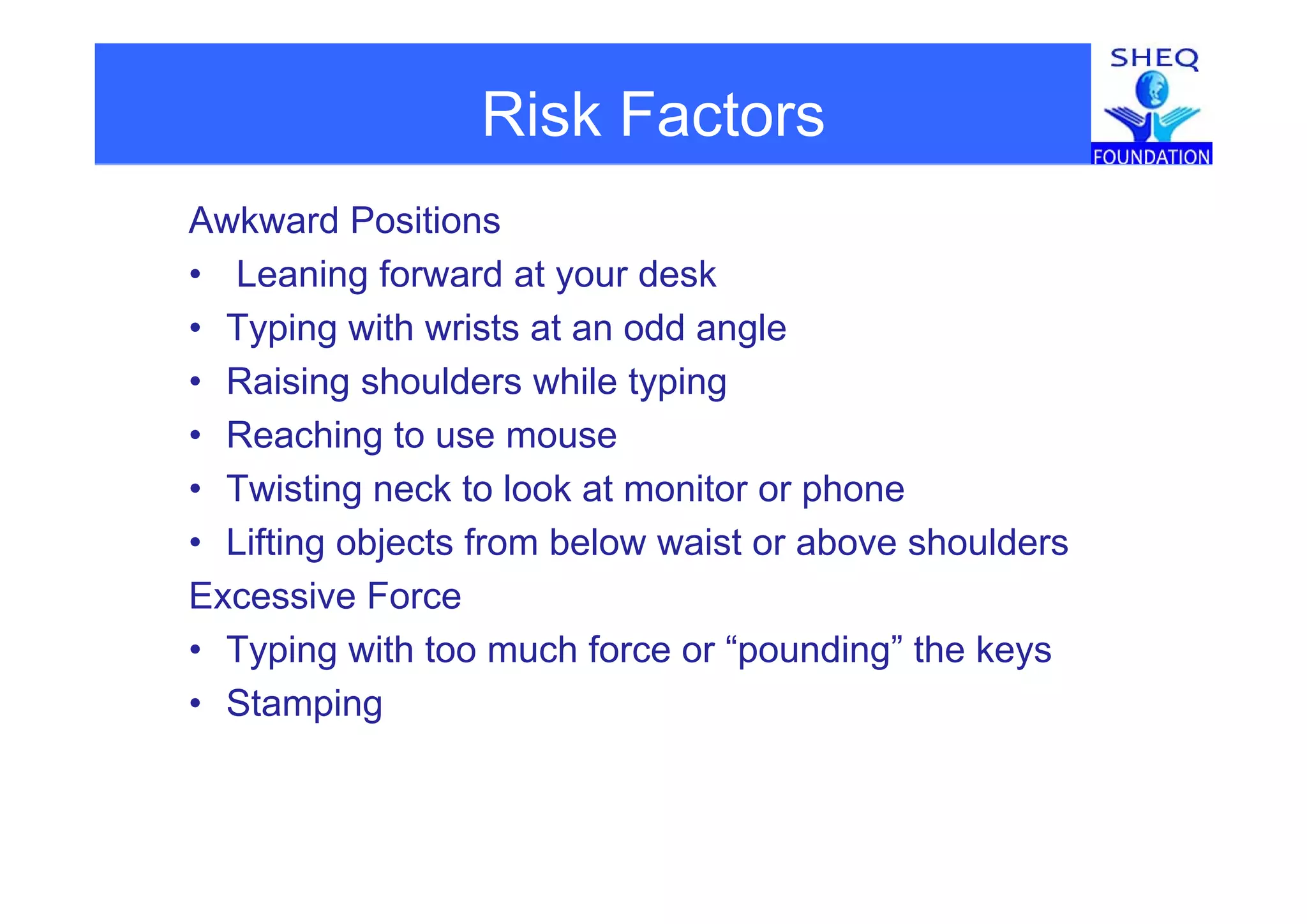 Risk Factors

SHEQ
FOUNDATION

Awkward Positions
• Leaning forward at your desk
• Typing with wrists at an odd angle
• Raising shoulders while typing
• Reaching to use mouse
• Twisting neck to look at monitor or phone
• Lifting objects from below waist or above shoulders

Excessive Force
• Typing with too much force or “pounding” the keys
• Stamping